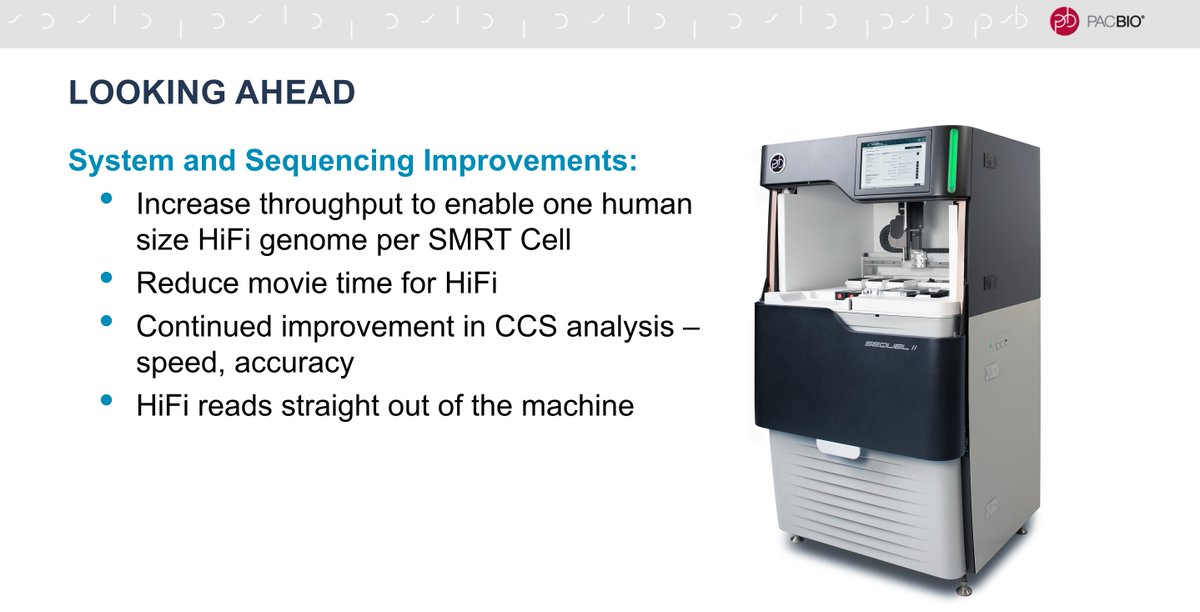 PACBIO®

LOOKING AHEAD

System and Sequencing Improvements:
• Increase throughput to enable one human size HiFi genome per SMRT Cell
• Reduce movie time for HiFi
• Continued improvement in CCS analysis – speed, accuracy
• HiFi reads straight out of the machine

SEQUEL II